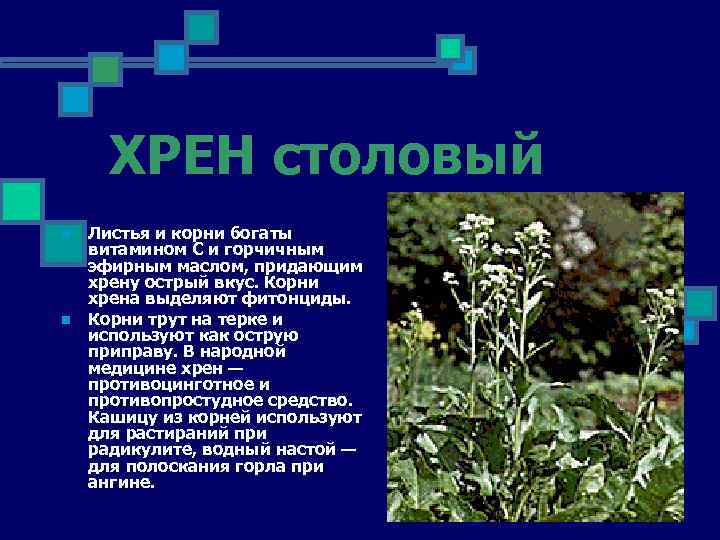 ХРЕН столовый

Листья и корни богаты витамином С и горчичным эфирным маслом, придающим хрену острый вкус. Корни хрена выделяют фитонциды.

Корни трут на терке и используют как острую приправу. В народной медицине хрен — противоцинготное и противопростудное средство. Кашицу из корней используют для растираний при радикулите, водный настой — для полоскания горла при ангине.